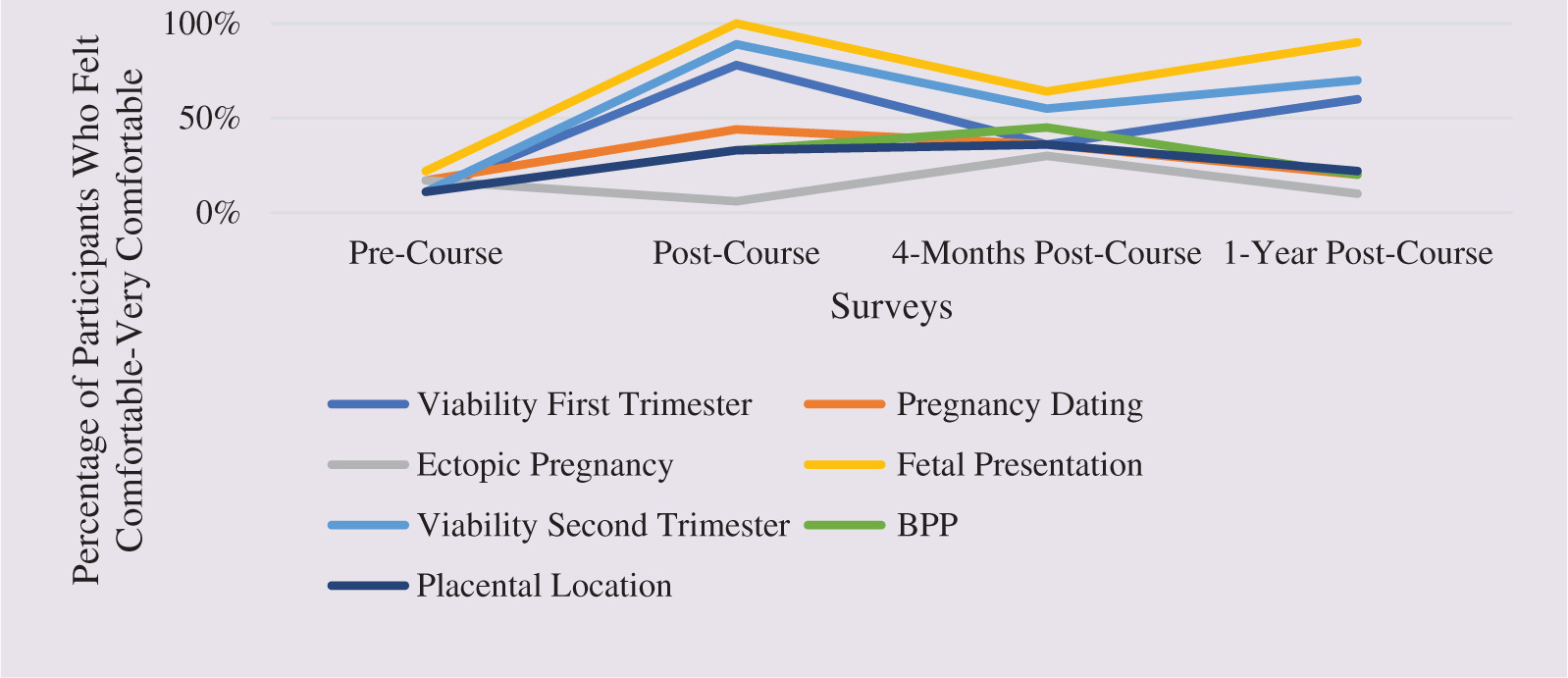 Percentage of Participants Who Felt Comfortable-Very Comfortable

100%
50%
0%

Pre-Course
Post-Course
4-Months Post-Course
1-Year Post-Course

Surveys

Viability First Trimester
Pregnancy Dating
Ectopic Pregnancy
Fetal Presentation
Viability Second Trimester
BPP
Placental Location